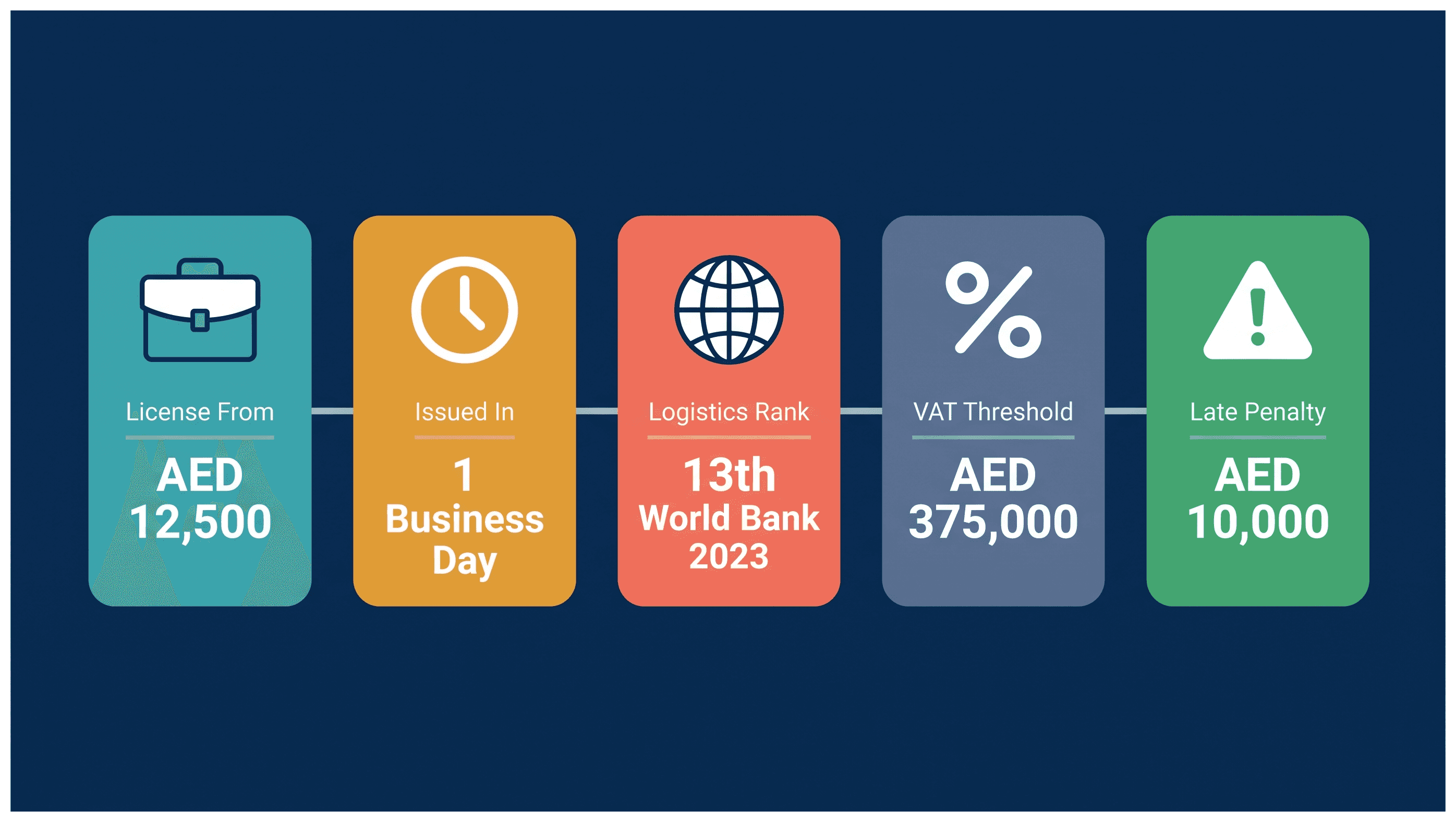 License From
AED
12,500

Issued In
1
Business
Day

Logistics Rank
13th
World Bank
2023

VAT Threshold
AED
375,000

Late Penalty
AED
10,000